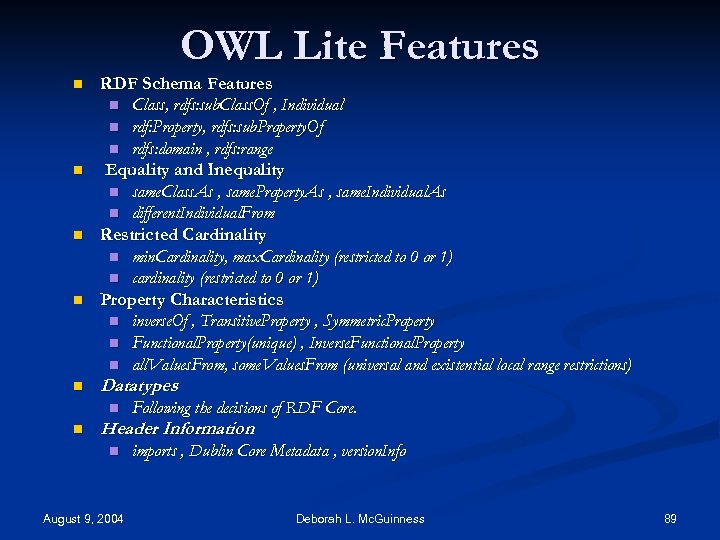 OWL Lite Features

RDF Schema Features

Class, rdfs:subClassOf , Individual

rdf:Property, rdfs:subPropertyOf

rdfs:domain , rdfs:range

Equality and Inequality

sameClassAs , samePropertyAs , sameIndividualAs

differentIndividualFrom

Restricted Cardinality

minCardinality, maxCardinality (restricted to 0 or 1)

cardinality (restricted to 0 or 1)

Property Characteristics

inverseOf , TransitiveProperty , SymmetricProperty

FunctionalProperty(unique) , InverseFunctionalProperty

allValuesFrom, someValuesFrom (universal and existential local range restrictions)

Datatypes

Following the decisions of RDF Core.

Header Information

imports , Dublin Core Metadata , versionInfo

August 9, 2004

Deborah L. McGuinness

89